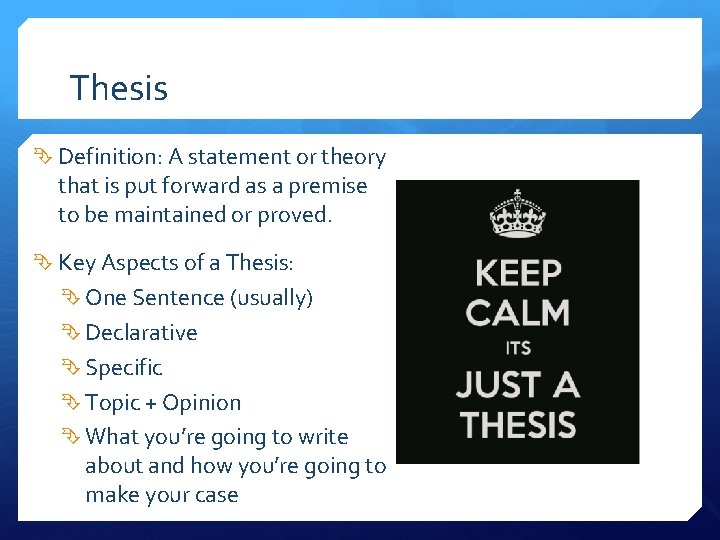 Thesis

Definition: A statement or theory that is put forward as a premise to be maintained or proved.

Key Aspects of a Thesis:

One Sentence (usually)

Declarative

Specific

Topic + Opinion

What you're going to write about and how you're going to make your case

KEEP CALM ITS JUST A THESIS